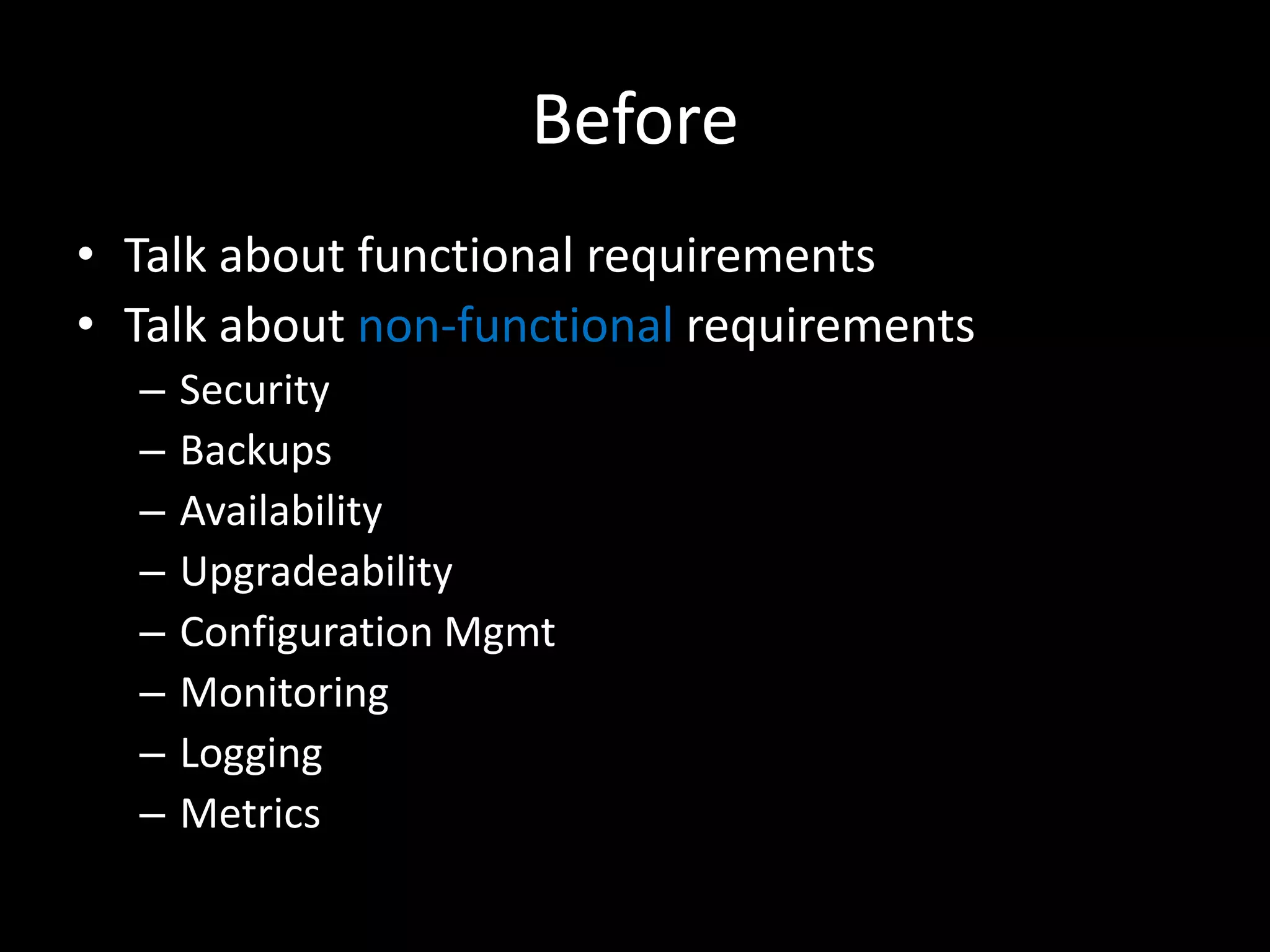 Before

• Talk about functional requirements
• Talk about non-functional requirements
– Security
– Backups
– Availability
– Upgradeability
– Configuration Mgmt
– Monitoring
– Logging
– Metrics